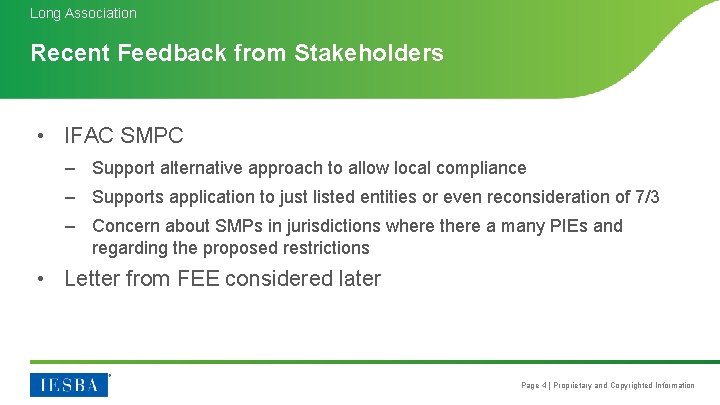 Long Association

Recent Feedback from Stakeholders

• IFAC SMPC

– Support alternative approach to allow local compliance

– Supports application to just listed entities or even reconsideration of 7/3

– Concern about SMPs in jurisdictions where there a many PIEs and regarding the proposed restrictions

• Letter from FEE considered later

IESBA

Page 4 | Proprietary and Copyrighted Information